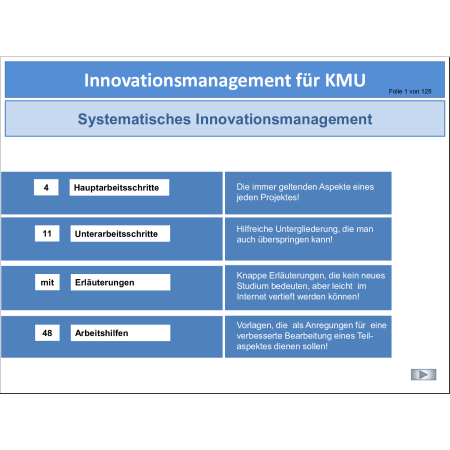 Innovationsmanagement für KMU

Folie 1 von 125

Systematisches Innovationsmanagement

4 Hauptarbeitsschritte

Die immer geltenden Aspekte eines jeden Projektes!

11 Unterarbeitsschritte

Hilfreiche Untergliederung, die man auch überspringen kann!

mit Erläuterungen

Knappe Erläuterungen, die kein neues Studium bedeuten, aber leicht im Internet vertieft werden können!

48 Arbeitshilfen

Vorlagen, die als Anregungen für eine verbesserte Bearbeitung eines Teilaspektes dienen sollen!